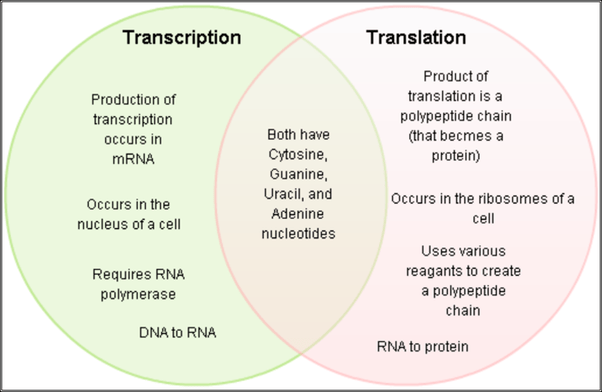 Transcription

Production of transcription occurs in mRNA

Occurs in the nucleus of a cell

Requires RNA polymerase

DNA to RNA

Both have Cytosine, Guanine, Uracil, and Adenine nucleotides

Translation

Product of translation is a polypeptide chain (that becmes a protein)

Occurs in the ribosomes of a cell

Uses various reagants to create a polypeptide chain

RNA to protein